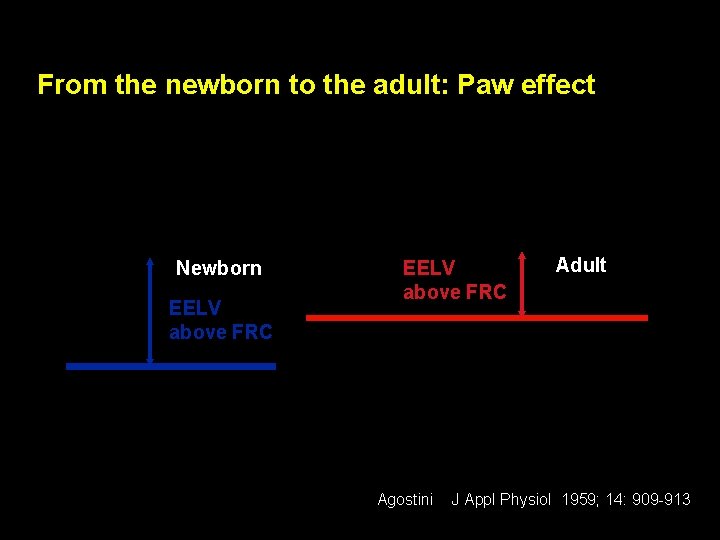 From the newborn to the adult: Paw effect

Newborn

EELV
above FRC

EELV
above FRC

Adult

Agostini J Appl Physiol 1959; 14: 909-913